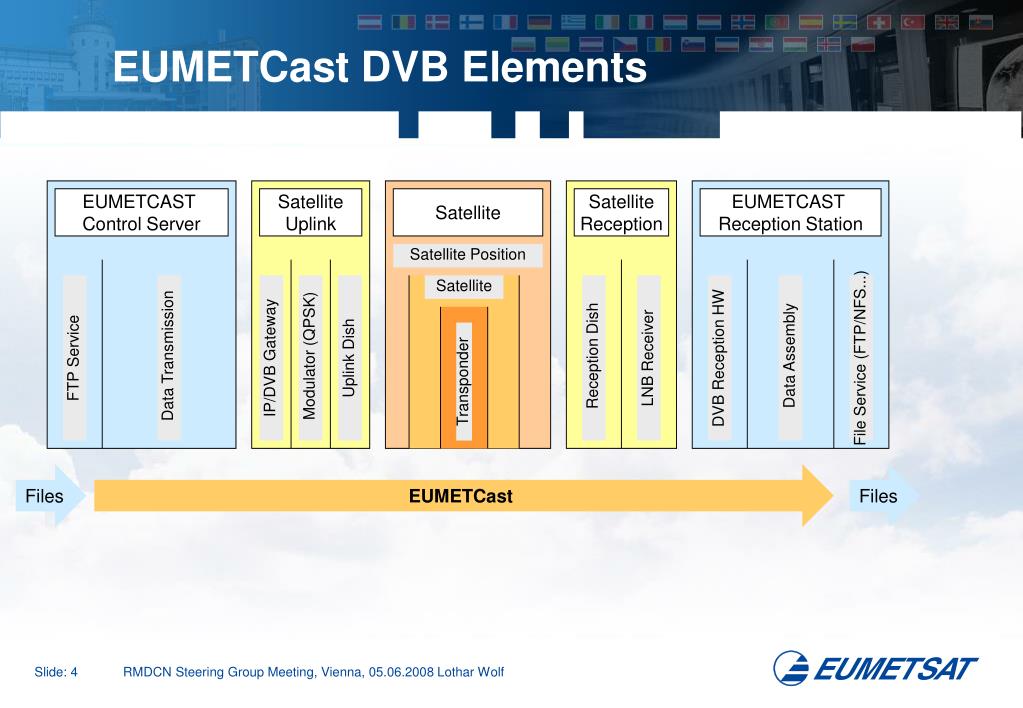 EUMETCast DVB Elements

EUMETCAST Control Server

FTP Service

Data Transmission

Satellite Uplink

IP/DVB Gateway

Modulator (QPSK)

Uplink Dish

Satellite

Satellite Position

Satellite

Transponder

Satellite Reception

Reception Dish

LNB Receiver

EUMETCAST Reception Station

DVB Reception HW

Data Assembly

File Service (FTP/NFS...)

Files

EUMETCast

Files

Slide: 4 RMDCN Steering Group Meeting, Vienna, 05.06.2008 Lothar Wolf

EUMETSAT